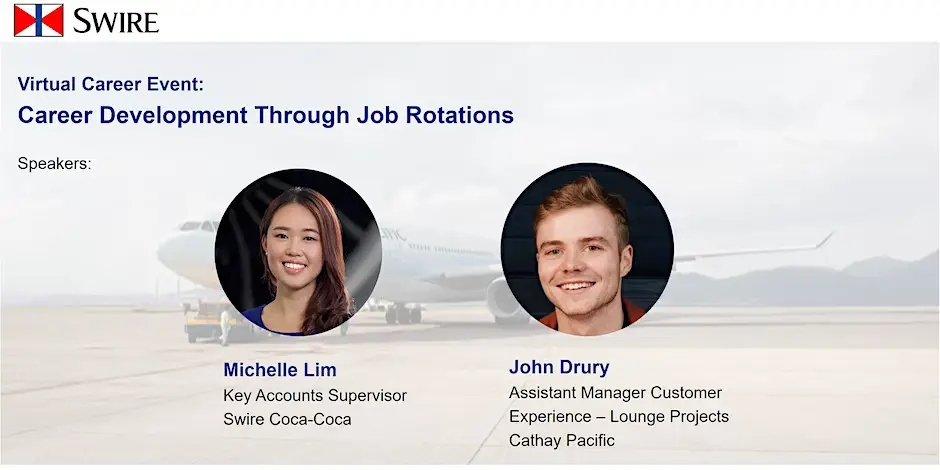 SWIRE

Virtual Career Event:
Career Development Through Job Rotations

Speakers:

Michelle Lim
Key Accounts Supervisor
Swire Coca-Coca

John Drury
Assistant Manager Customer Experience – Lounge Projects
Cathay Pacific